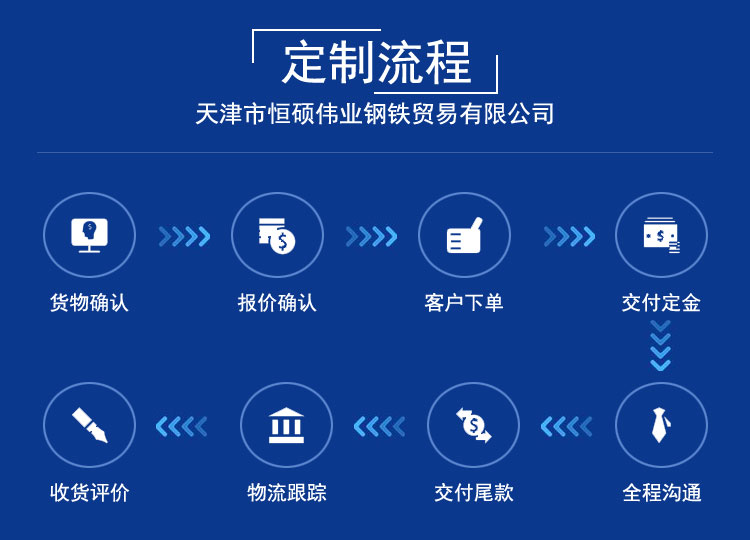 定制流程

天津市恒硕伟业钢铁贸易有限公司

货物确认

报价确认

客户下单

交付定金

全程沟通

交付尾款

物流跟踪

收货评价